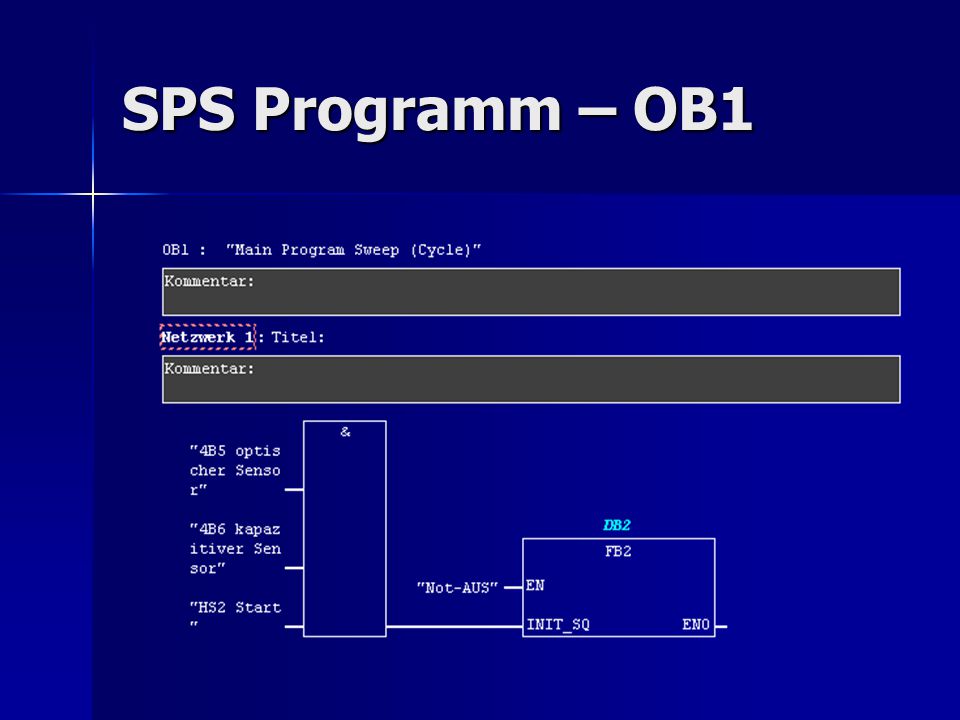 SPS Programm – OB1

OB1 : "Main Program Sweep (Cycle)"

Kommentar:

Netzwerk 1: Titel:

Kommentar:

&

"4B5 optischer Sensor"

"4B6 kapazitiver Sensor"

"HS2 Start"

DB2

FB2

"Not-AUS"

EN

INIT_SQ

ENO